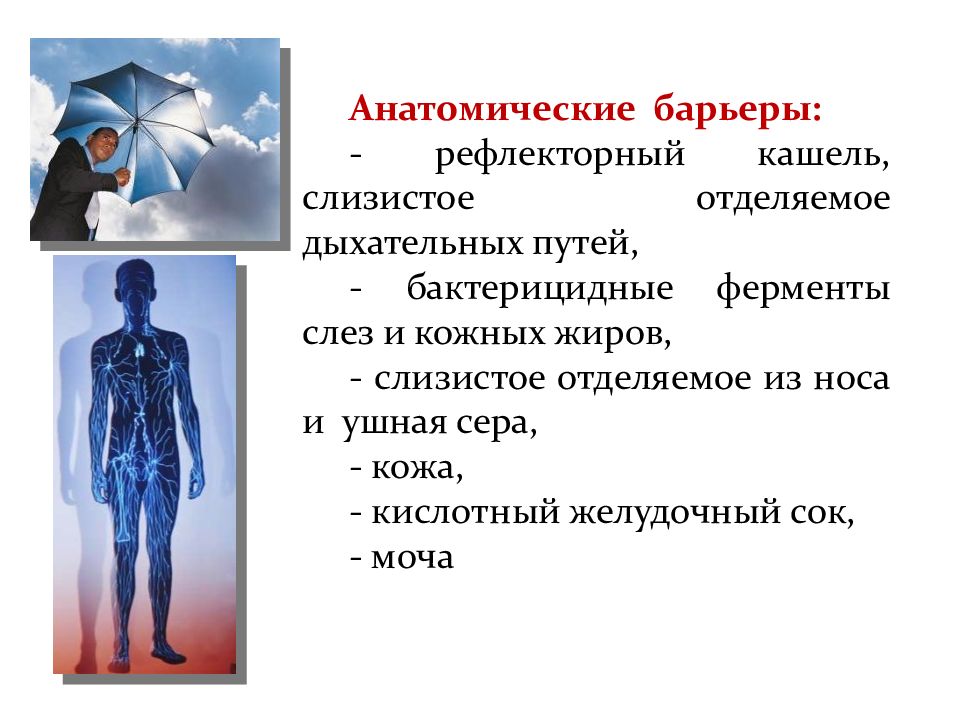 Анатомические барьеры:

- рефлекторный кашель, слизистое отделяемое дыхательных путей,

- бактерицидные ферменты слез и кожных жиров,

- слизистое отделяемое из носа и ушная сера,

- кожа,

- кислотный желудочный сок,

- моча